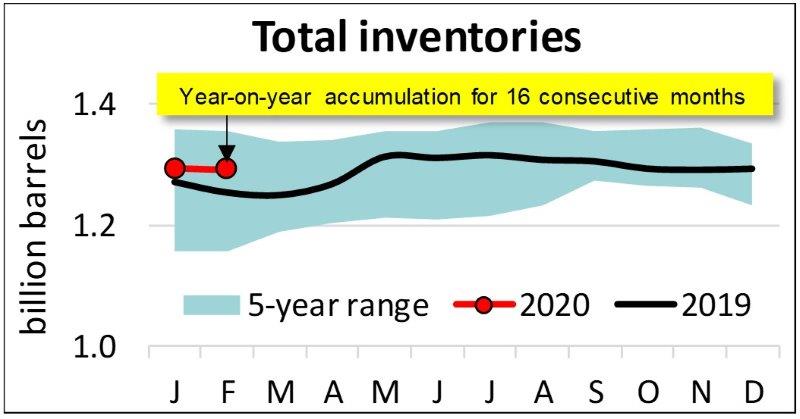 Total inventories

Year-on-year accumulation for 16 consecutive months

billion barrels

1.4
1.2
1.0

5-year range
2020
2019

J F M A M J J A S O N D